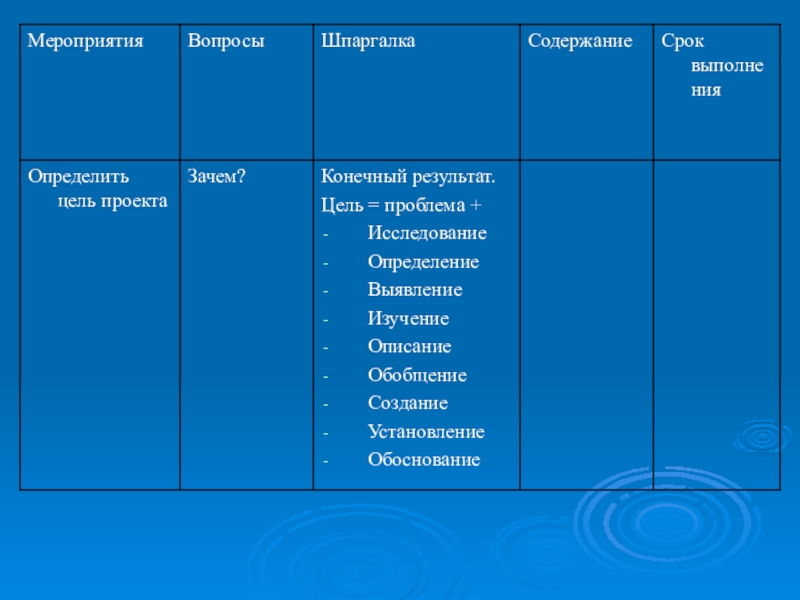 | Мероприятия | Вопросы | Шпаргалка | Содержание | Срок выполнения |
|---|---|---|---|---|
| Определить цель проекта | Зачем? | Конечный результат. Цель = проблема + - Исследование - Определение - Выявление - Изучение - Описание - Обобщение - Создание - Установление - Обоснование | | |